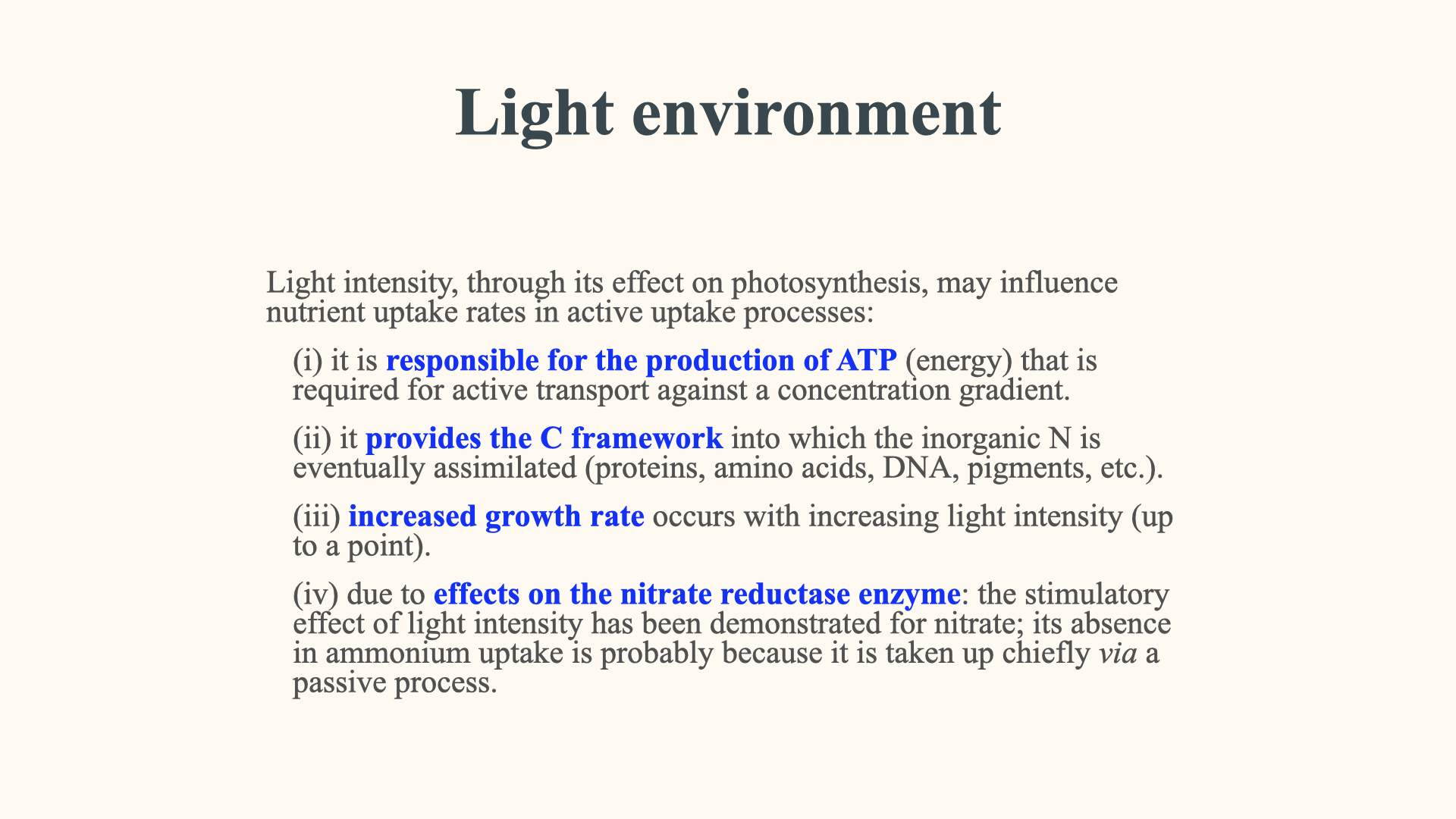 Light environment

Light intensity, through its effect on photosynthesis, may influence nutrient uptake rates in active uptake processes:

(i) it is responsible for the production of ATP (energy) that is required for active transport against a concentration gradient.

(ii) it provides the C framework into which the inorganic N is eventually assimilated (proteins, amino acids, DNA, pigments, etc.).

(iii) increased growth rate occurs with increasing light intensity (up to a point).

(iv) due to effects on the nitrate reductase enzyme: the stimulatory effect of light intensity has been demonstrated for nitrate; its absence in ammonium uptake is probably because it is taken up chiefly via a passive process.